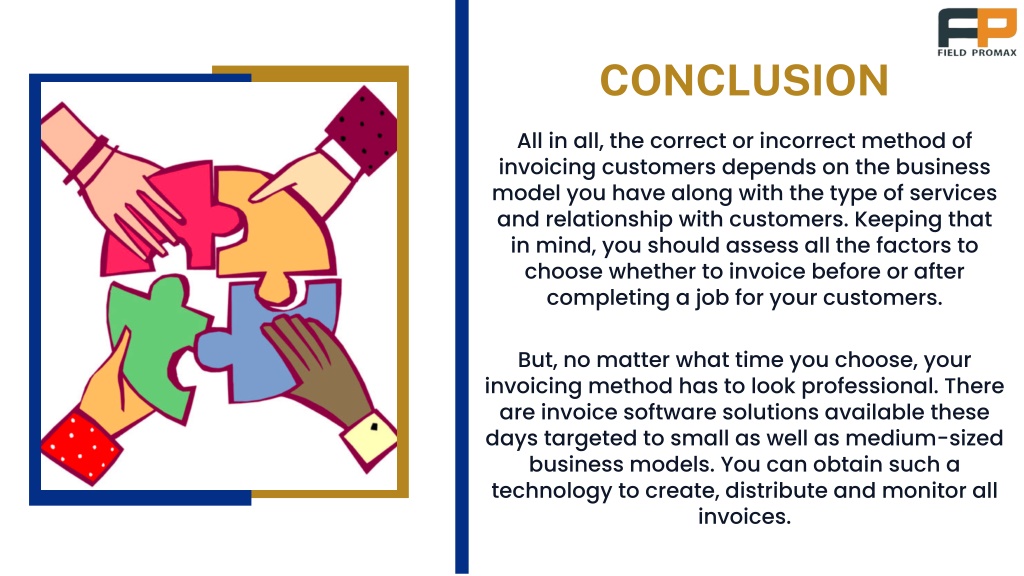 FP
FIELD PROMAX

CONCLUSION

All in all, the correct or incorrect method of invoicing customers depends on the business model you have along with the type of services and relationship with customers. Keeping that in mind, you should assess all the factors to choose whether to invoice before or after completing a job for your customers.

But, no matter what time you choose, your invoicing method has to look professional. There are invoice software solutions available these days targeted to small as well as medium-sized business models. You can obtain such a technology to create, distribute and monitor all invoices.